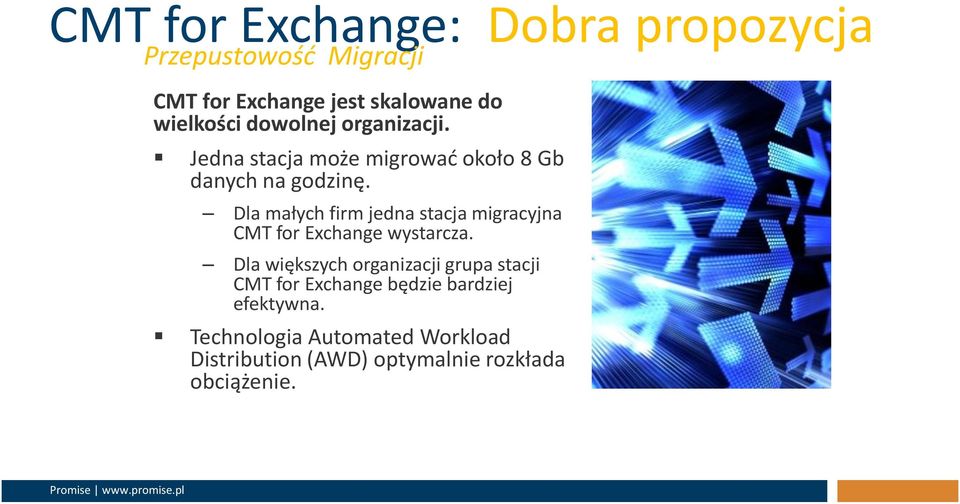 CMT for Exchange: Dobra propozycja
Przepustowość Migracji

CMT for Exchange jest skalowane do wielkości dowolnej organizacji.

▪ Jedna stacja może migrować około 8 Gb danych na godzinę.

– Dla małych firm jedna stacja migracyjna CMT for Exchange wystarcza.

– Dla większych organizacji grupa stacji CMT for Exchange będzie bardziej efektywna.

▪ Technologia Automated Workload Distribution (AWD) optymalnie rozkłada obciążenie.

Promise | www.promise.pl